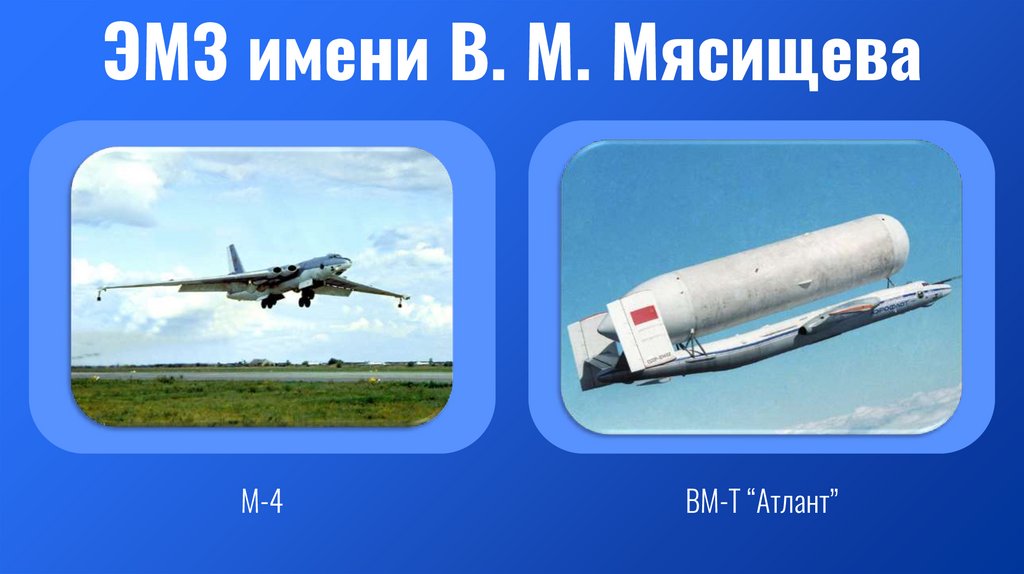 ЭМЗ имени В. М. Мясищева

М-4

ВМ-Т “Атлант”